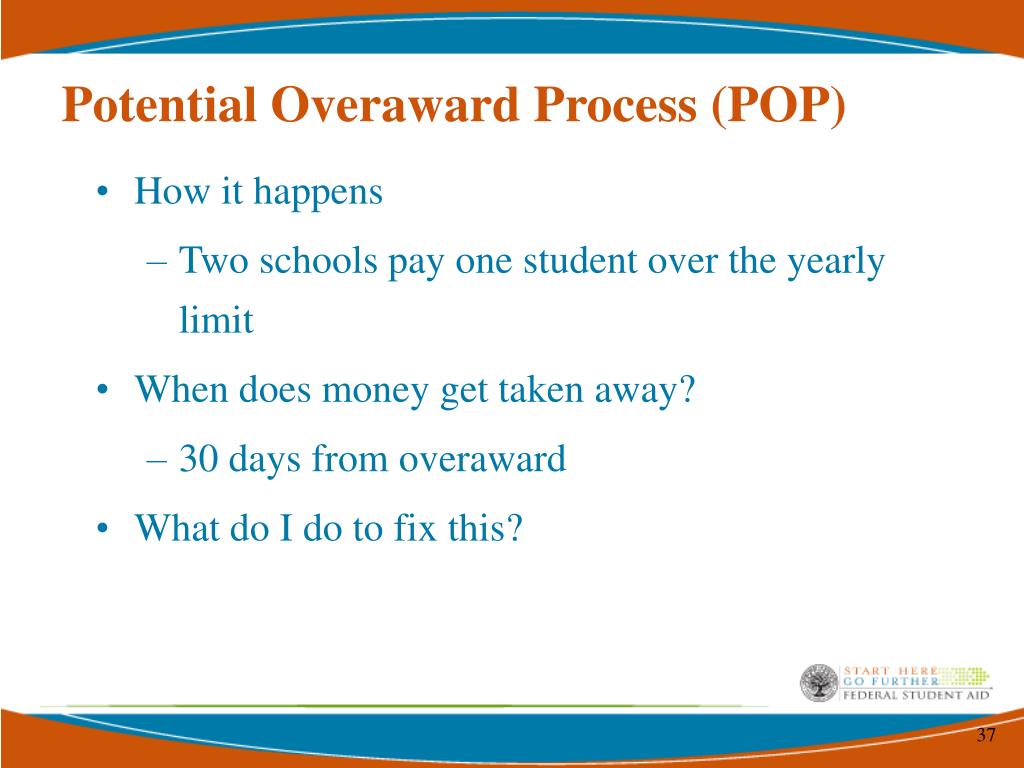 Potential Overaward Process (POP)

• How it happens

– Two schools pay one student over the yearly limit

• When does money get taken away?

– 30 days from overaward

• What do I do to fix this?

START HERE
GO FURTHER
FEDERAL STUDENT AID

37